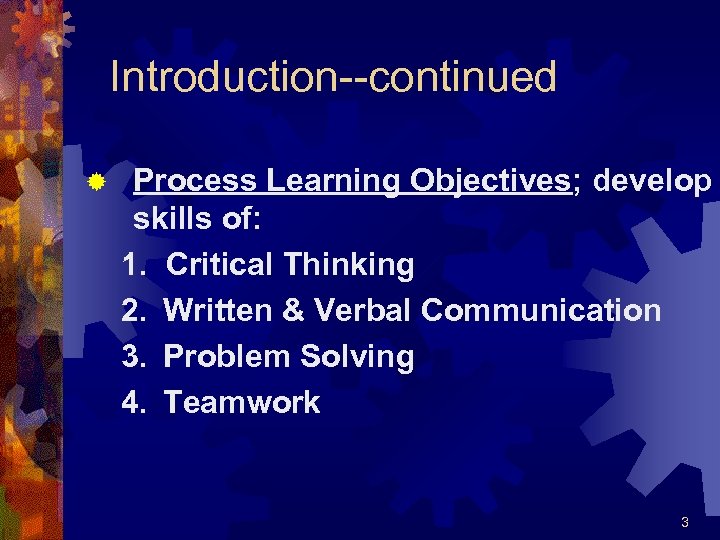 Introduction--continued

Process Learning Objectives; develop skills of:

1. Critical Thinking
2. Written & Verbal Communication
3. Problem Solving
4. Teamwork

3